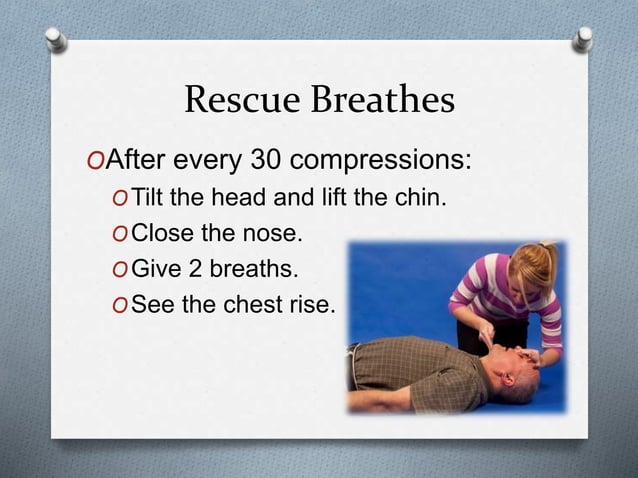 Rescue Breathes

After every 30 compressions:

Tilt the head and lift the chin.

Close the nose.

Give 2 breaths.

See the chest rise.